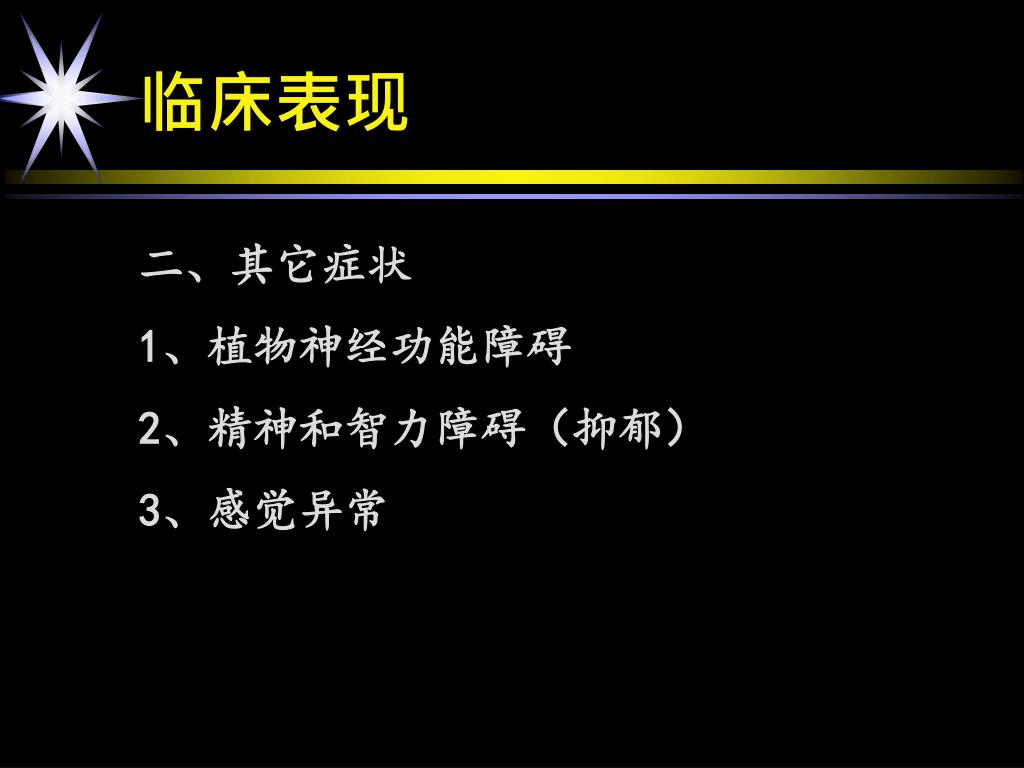 临床表现

二、其它症状

1、植物神经功能障碍

2、精神和智力障碍（抑郁）

3、感觉异常